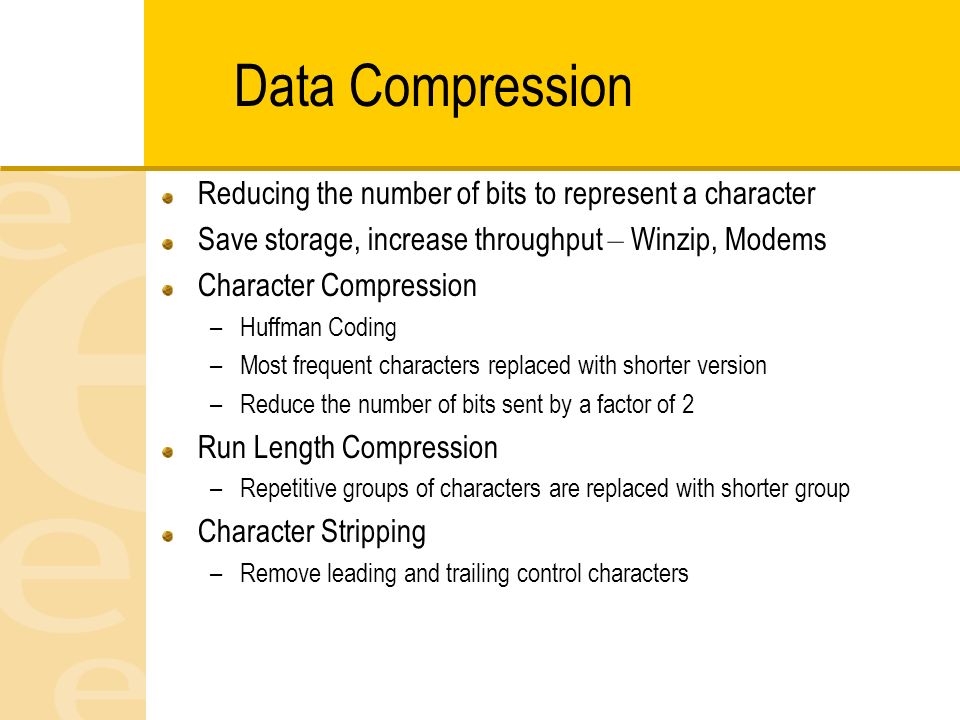 Data Compression

Reducing the number of bits to represent a character

Save storage, increase throughput – Winzip, Modems

Character Compression

– Huffman Coding

– Most frequent characters replaced with shorter version

– Reduce the number of bits sent by a factor of 2

Run Length Compression

– Repetitive groups of characters are replaced with shorter group

Character Stripping

– Remove leading and trailing control characters